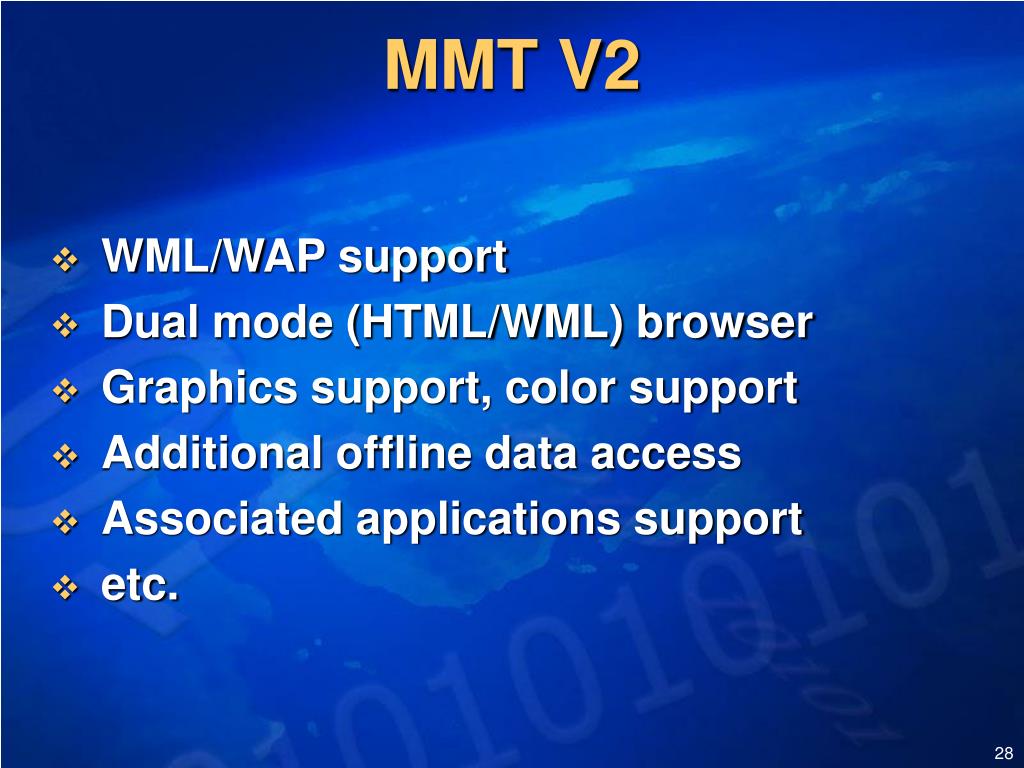 MMT V2

❖ WML/WAP support
❖ Dual mode (HTML/WML) browser
❖ Graphics support, color support
❖ Additional offline data access
❖ Associated applications support
❖ etc.

28